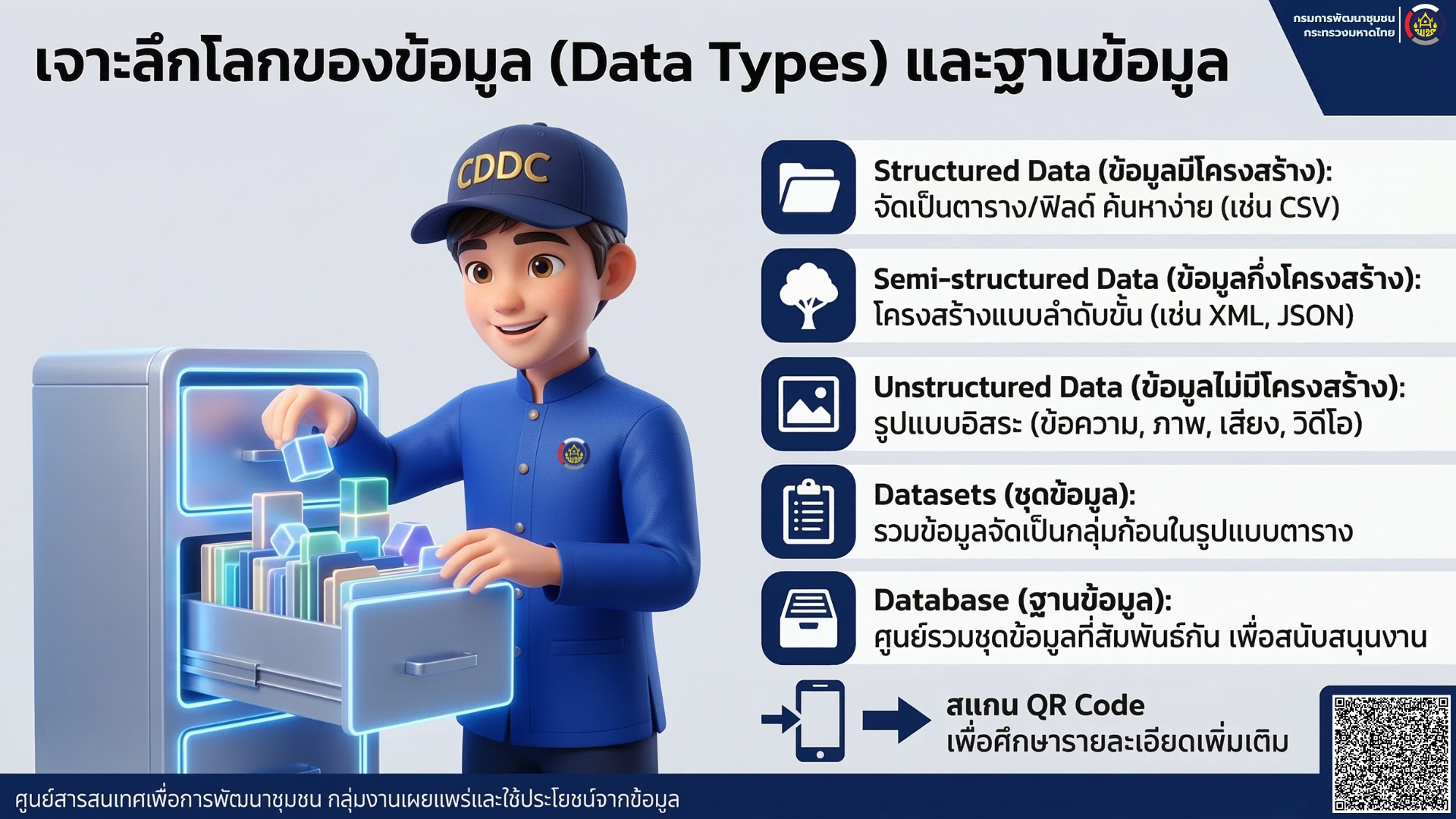 กรมการพัฒนาชุมชน
กระทรวงมหาดไทย

เจาะลึกโลกของข้อมูล (Data Types) และฐานข้อมูล

CDDC

Structured Data (ข้อมูลมีโครงสร้าง):
จัดเป็นตาราง/ฟิลด์ ค้นหาง่าย (เช่น CSV)

Semi-structured Data (ข้อมูลกึ่งโครงสร้าง):
โครงสร้างแบบลำดับขั้น (เช่น XML, JSON)

Unstructured Data (ข้อมูลไม่มีโครงสร้าง):
รูปแบบอิสระ (ข้อความ, ภาพ, เสียง, วิดีโอ)

Datasets (ชุดข้อมูล):
รวมข้อมูลจัดเป็นกลุ่มก้อนในรูปแบบตาราง

Database (ฐานข้อมูล):
ศูนย์รวมชุดข้อมูลที่สัมพันธ์กัน เพื่อสนับสนุนงาน

สแกน QR Code
เพื่อศึกษารายละเอียดเพิ่มเติม

ศูนย์สารสนเทศเพื่อการพัฒนาชุมชน กลุ่มงานเผยแพร่และใช้ประโยชน์จากข้อมูล